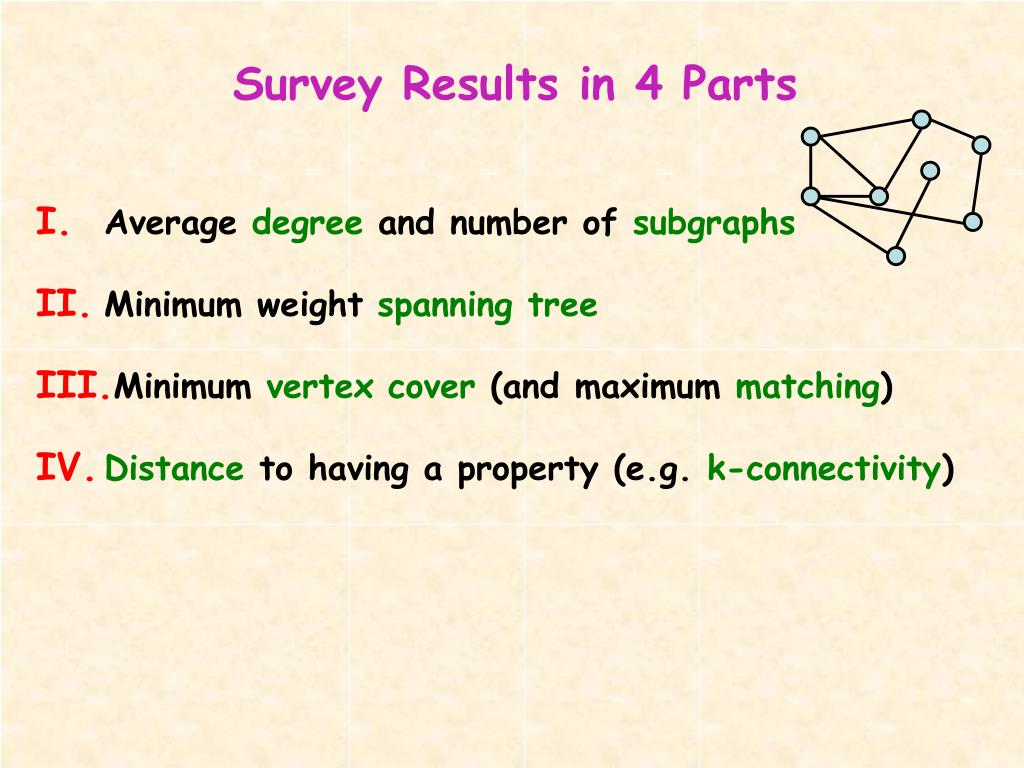 Survey Results in 4 Parts

I. Average degree and number of subgraphs

II. Minimum weight spanning tree

III. Minimum vertex cover (and maximum matching)

IV. Distance to having a property (e.g. k-connectivity)